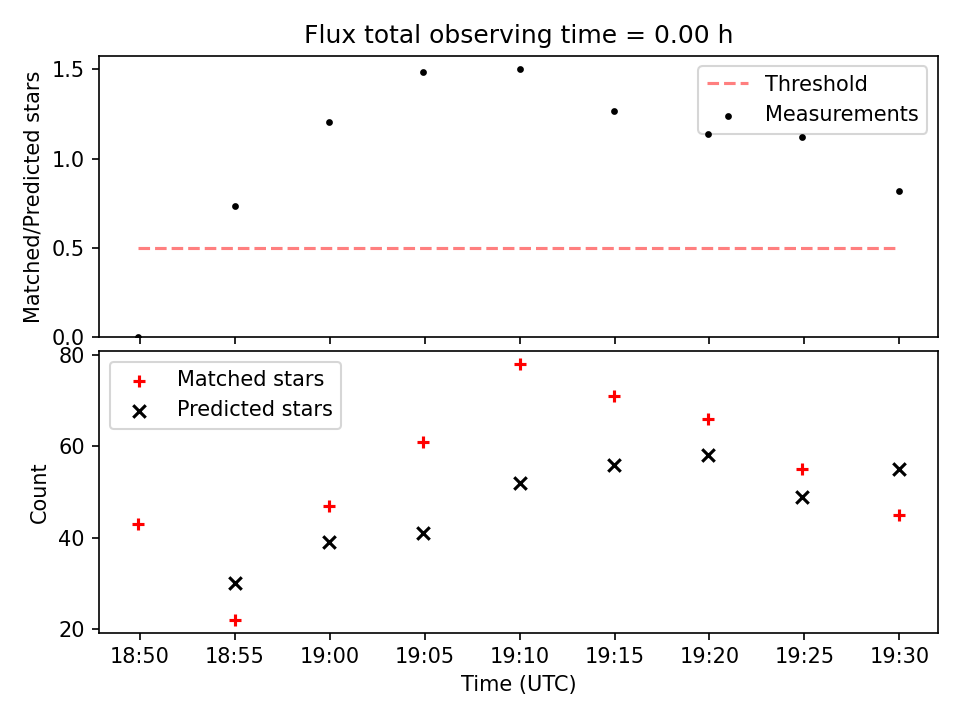 Flux total observing time = 0.00 h

Matched/Predicted stars

1.5
1.0
0.5
0.0

Threshold
Measurements

Count

80
60
40
20

Matched stars
Predicted stars

18:50 18:55 19:00 19:05 19:10 19:15 19:20 19:25 19:30

Time (UTC)